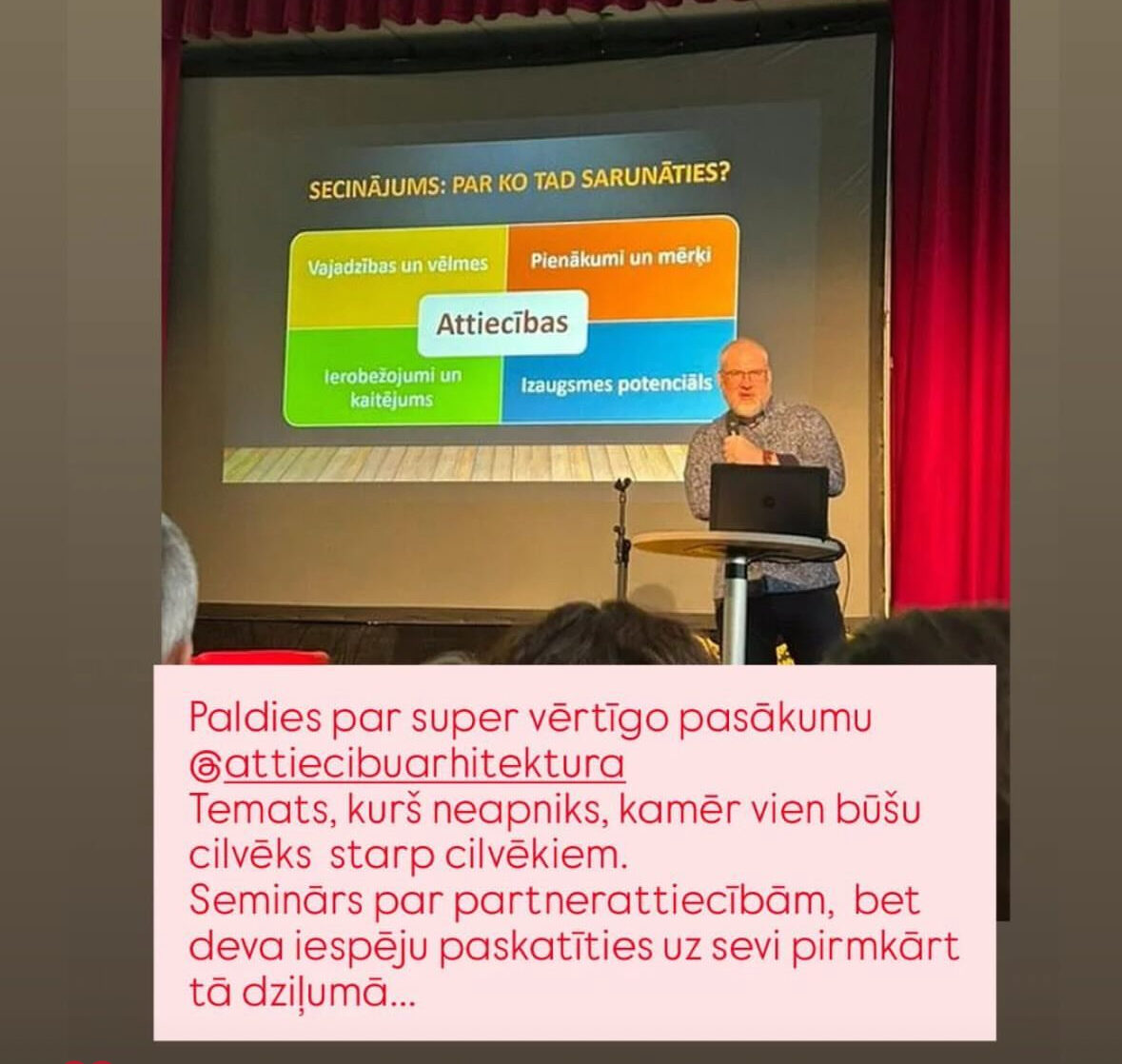 SECINĀJUMS: PAR KO TAD SARUNĀTIES?

Vajadzības un vēlmes

Pienākumi un mērķi

Attiecības

Ierobežojumi un kaitējums

Izaugsmes potenciāls

Paldies par super vērtīgo pasākumu @attiecibuarhitektura
Temats, kurš neapniks, kamēr vien būšu cilvēks starp cilvēkiem.
Seminārs par partnerattiecībām, bet deva iespēju paskatīties uz sevi pirmkārt tā dziļumā...